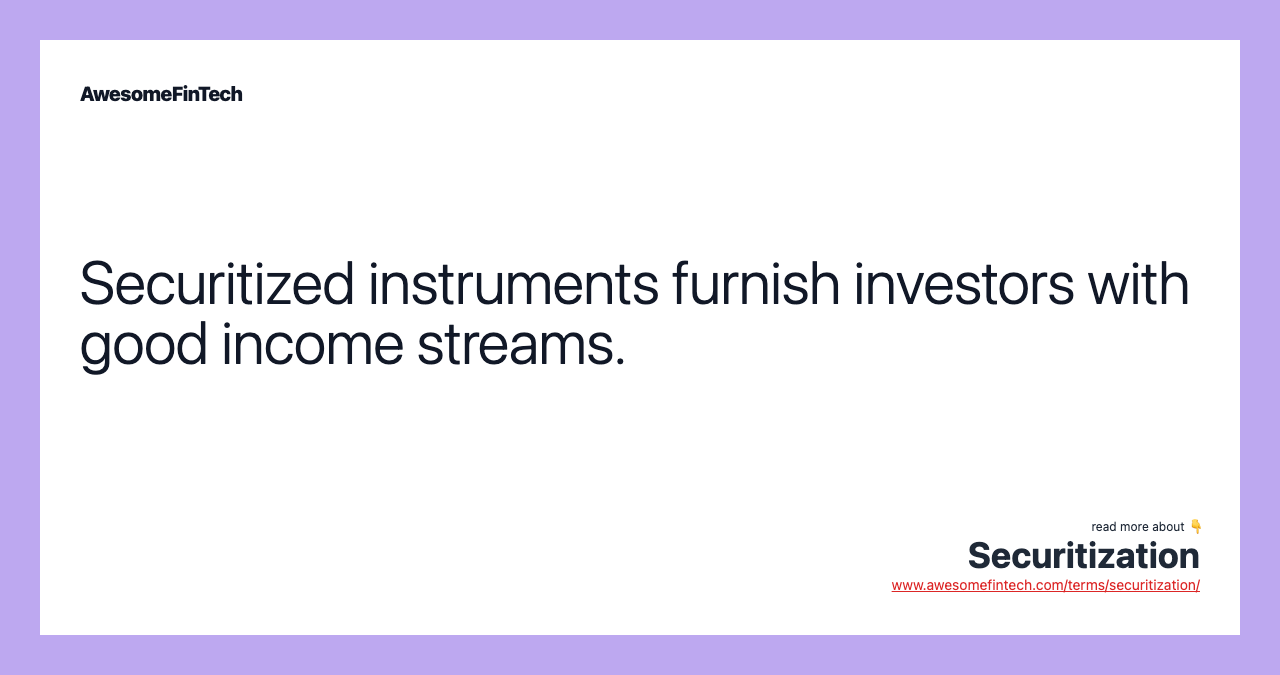 AwesomeFinTech

Securitized instruments furnish investors with good income streams.

read more about 👇
Securitization
www.awesomefintech.com/terms/securitization/